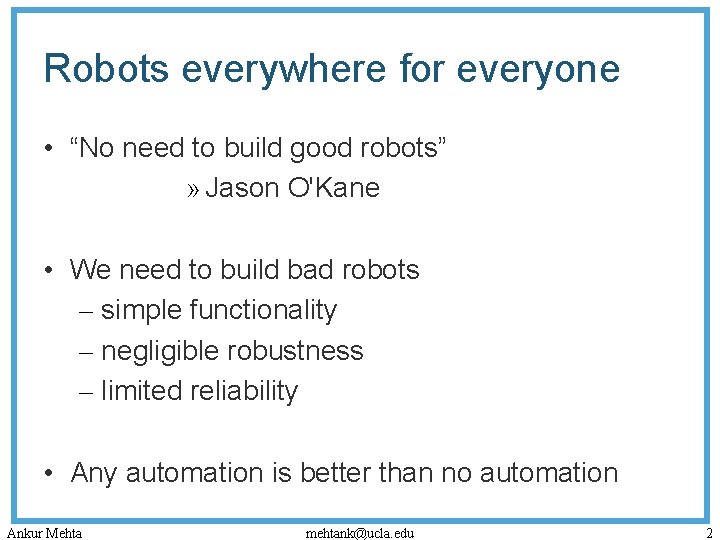 Robots everywhere for everyone

• “No need to build good robots”
» Jason O'Kane

• We need to build bad robots
– simple functionality
– negligible robustness
– limited reliability

• Any automation is better than no automation

Ankur Mehta mehtank@ucla.edu 2